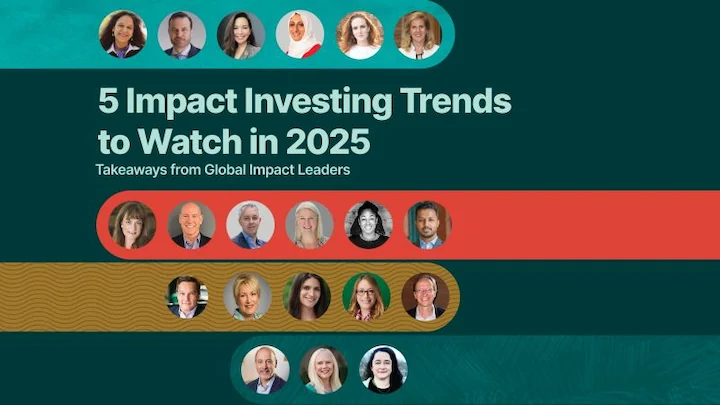 5 Impact Investing Trends to Watch in 2025

Takeaways from Global Impact Leaders